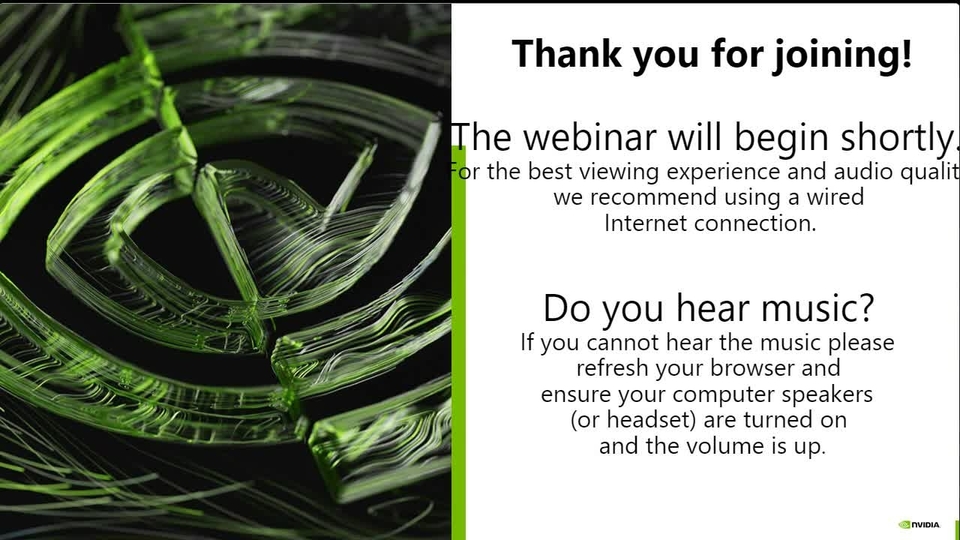 Thank you for joining!

The webinar will begin shortly.
or the best viewing experience and audio qualit we recommend using a wired Internet connection.

Do you hear music?
If you cannot hear the music please refresh your browser and ensure your computer speakers (or headset) are turned on and the volume is up.

NVIDIA